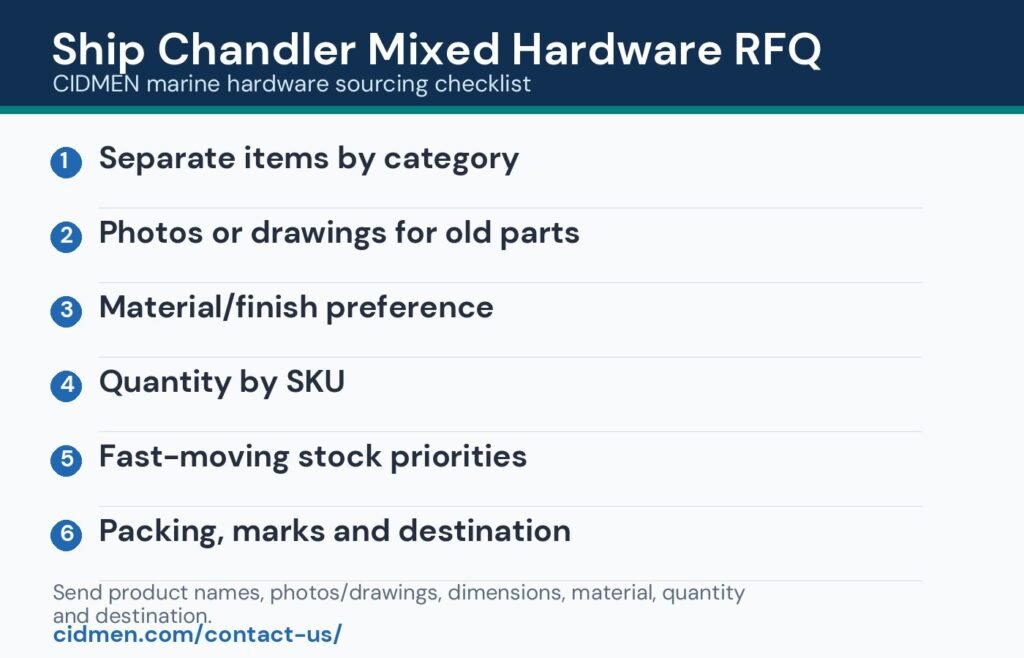 Ship Chandler Mixed Hardware RFQ
CIDMEN marine hardware sourcing checklist

1 Separate items by category

2 Photos or drawings for old parts

3 Material/finish preference

4 Quantity by SKU

5 Fast-moving stock priorities

6 Packing, marks and destination

Send product names, photos/drawings, dimensions, material, quantity and destination.
cidmen.com/contact-us/